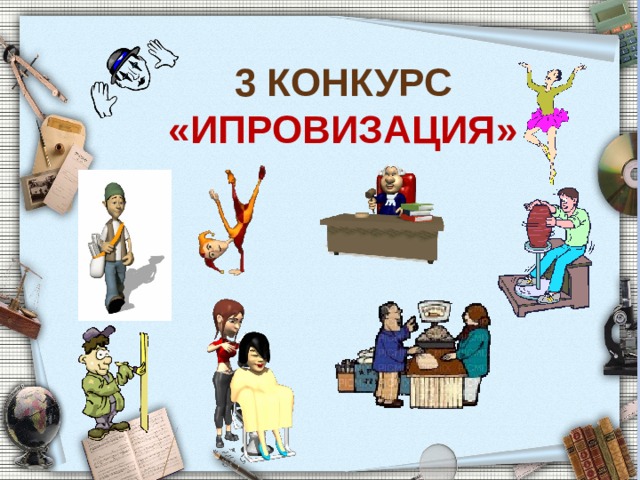 3 КОНКУРС
«ИПРОВИЗАЦИЯ»